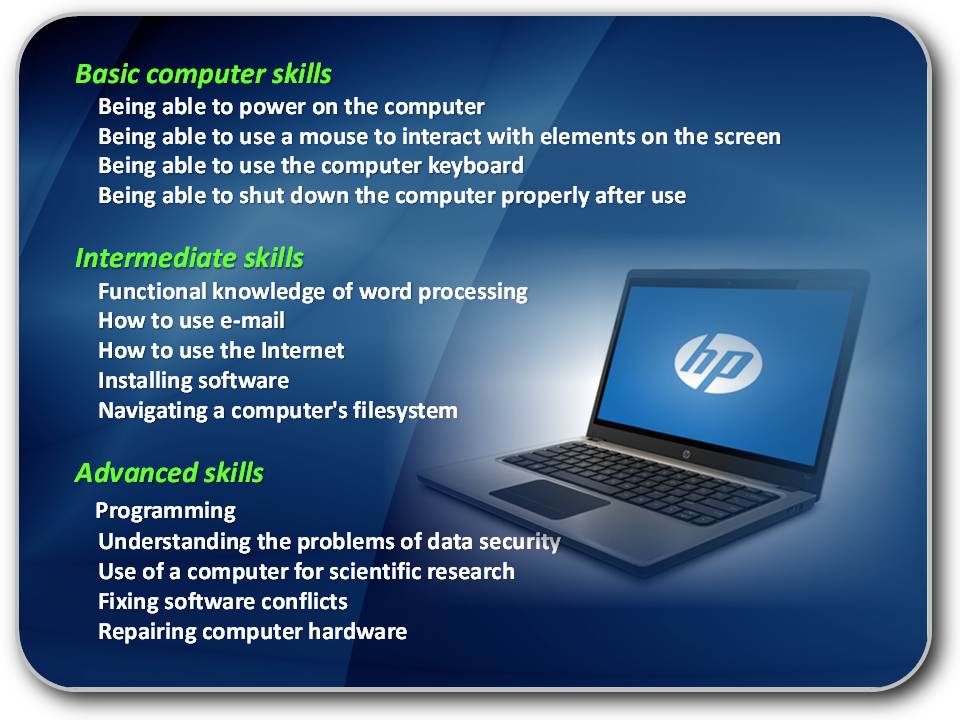 Basic computer skills
Being able to power on the computer
Being able to use a mouse to interact with elements on the screen
Being able to use the computer keyboard
Being able to shut down the computer properly after use

Intermediate skills
Functional knowledge of word processing
How to use e-mail
How to use the Internet
Installing software
Navigating a computer's filesystem

Advanced skills
Programming
Understanding the problems of data security
Use of a computer for scientific research
Fixing software conflicts
Repairing computer hardware

hp